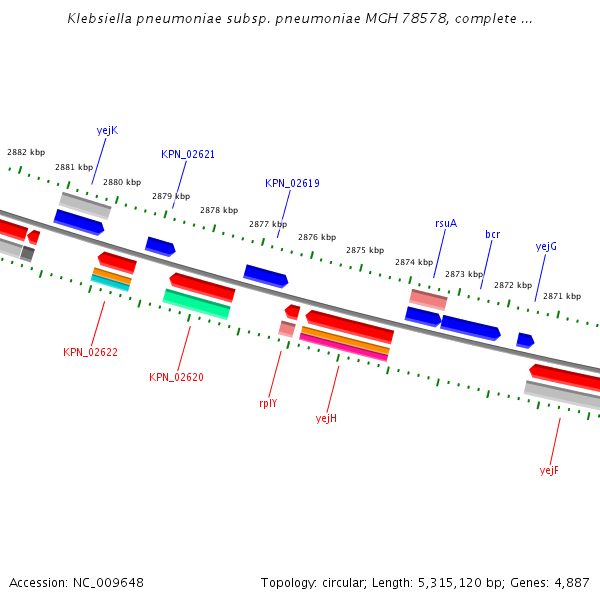 Klebsiella pneumoniae subsp. pneumoniae MGH 78578, complete ...

yejK

KPN_02621

KPN_02619

rsuA

bcr

yejG

2882 kbp

2881 kbp

2880 kbp

2879 kbp

2878 kbp

2877 kbp

2876 kbp

2875 kbp

2874 kbp

2873 kbp

2872 kbp

2871 kbp

KPN_02622

KPN_02620

rplY

yejH

yejF

Accession: NC_009648

Topology: circular; Length: 5,315,120 bp; Genes: 4,887